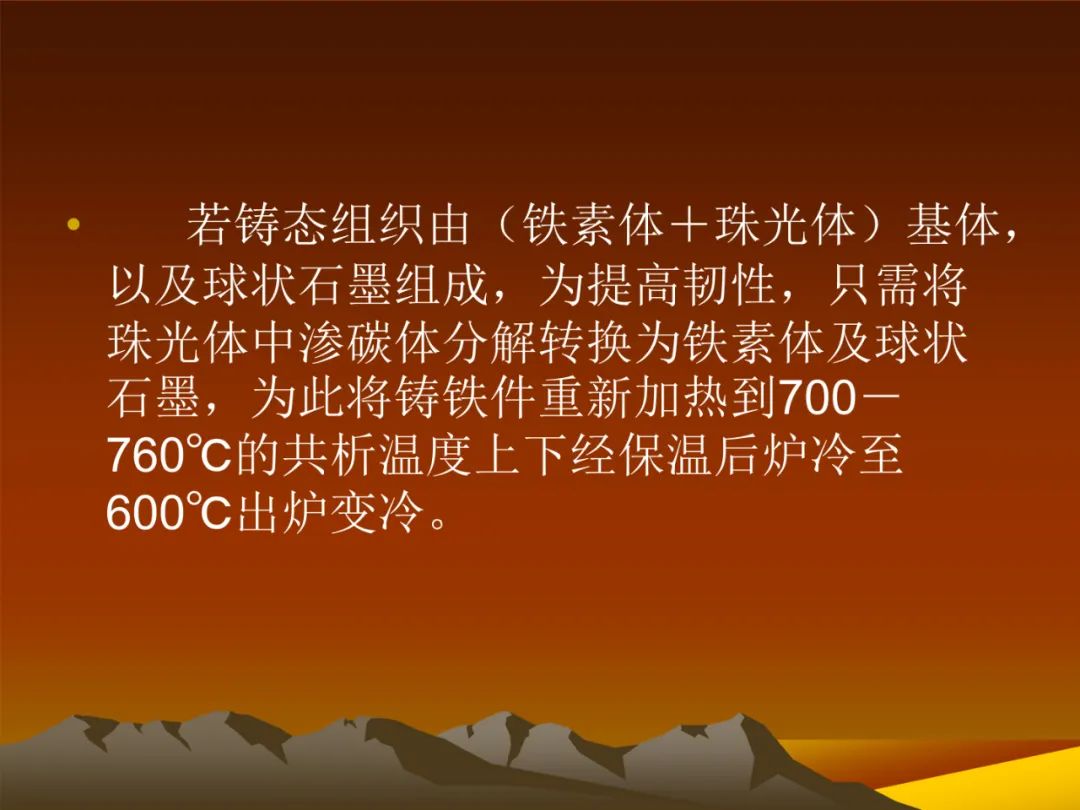 • 若铸态组织由（铁素体＋珠光体）基体，以及球状石墨组成，为提高韧性，只需将珠光体中渗碳体分解转换为铁素体及球状石墨，为此将铸铁件重新加热到700－760℃的共析温度上下经保温后炉冷至600℃出炉变冷。